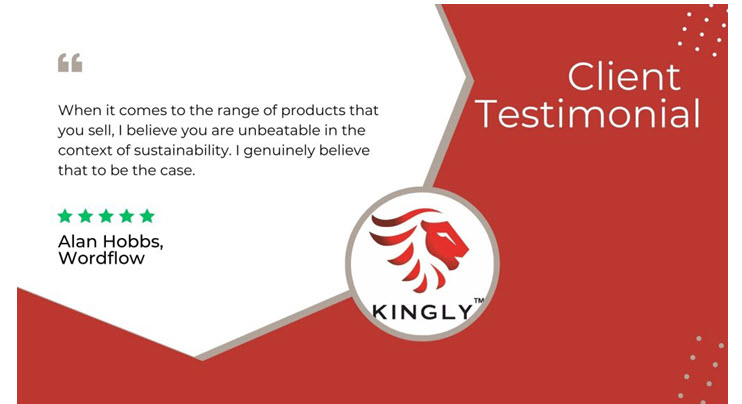 “

When it comes to the range of products that you sell, I believe you are unbeatable in the context of sustainability. I genuinely believe that to be the case.

★★★★★

Alan Hobbs, Wordflow

Client Testimonial

KINGLY™